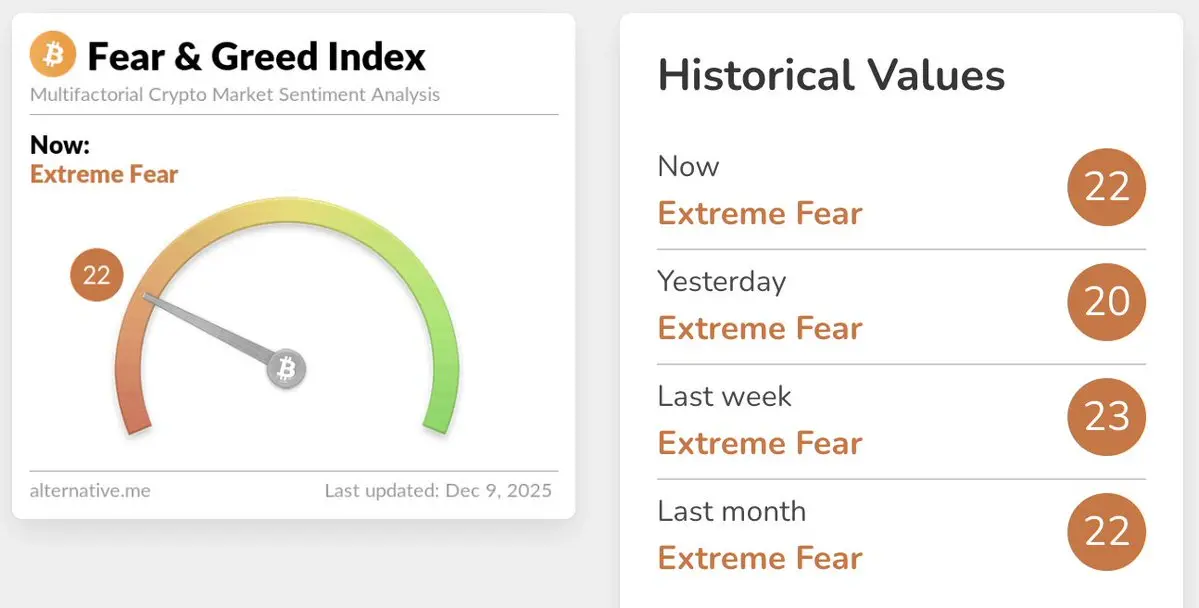 Fear & Greed Index
Multifactorial Crypto Market Sentiment Analysis

Now:
Extreme Fear

22

alternative.me Last updated: Dec 9, 2025

Historical Values

Now
Extreme Fear
22

Yesterday
Extreme Fear
20

Last week
Extreme Fear
23

Last month
Extreme Fear
22